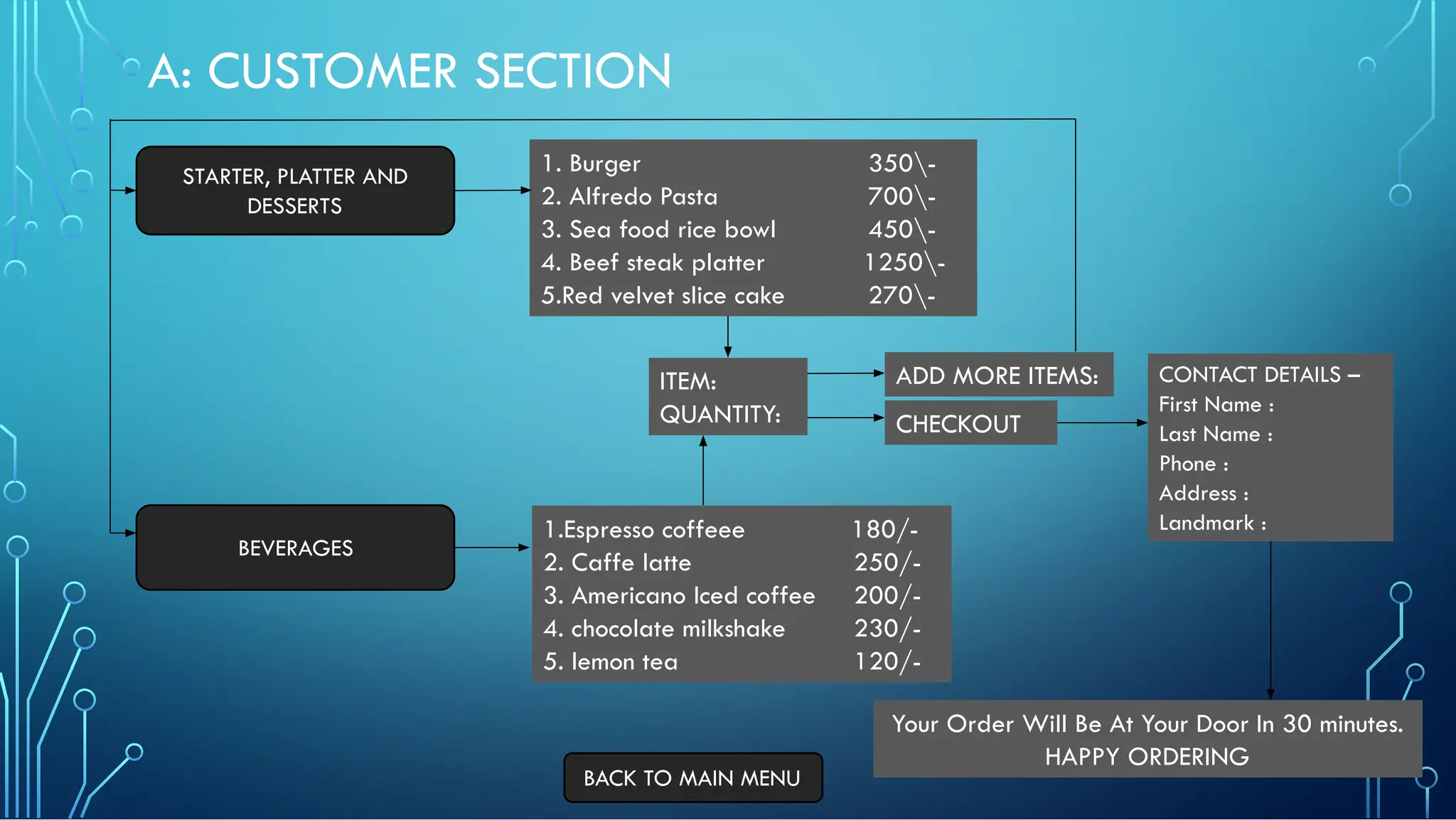 A: CUSTOMER SECTION

STARTER, PLATTER AND DESSERTS

1. Burger 350\-
2. Alfredo Pasta 700\-
3. Sea food rice bowl 450\-
4. Beef steak platter 1250\-
5.Red velvet slice cake 270\-

ITEM:
QUANTITY:

ADD MORE ITEMS:

CHECKOUT

CONTACT DETAILS –
First Name :
Last Name :
Phone :
Address :
Landmark :

BEVERAGES

1.Espresso coffeee 180/-
2. Caffe latte 250/-
3. Americano Iced coffee 200/-
4. chocolate milkshake 230/-
5. lemon tea 120/-

Your Order Will Be At Your Door In 30 minutes.
HAPPY ORDERING

BACK TO MAIN MENU